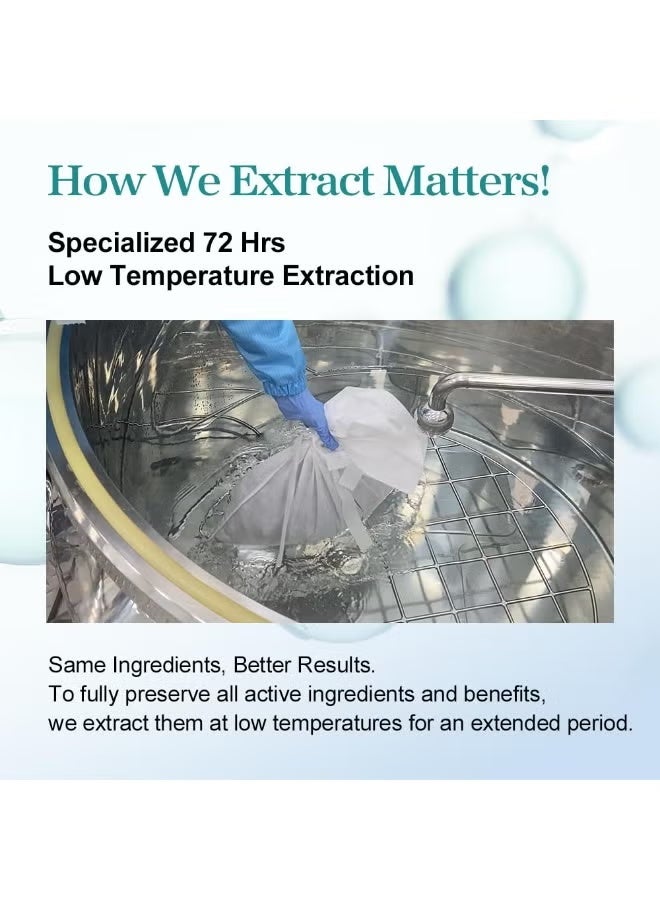 How We Extract Matters!

Specialized 72 Hrs
Low Temperature Extraction

Same Ingredients, Better Results.
To fully preserve all active ingredients and benefits, we extract them at low temperatures for an extended period.